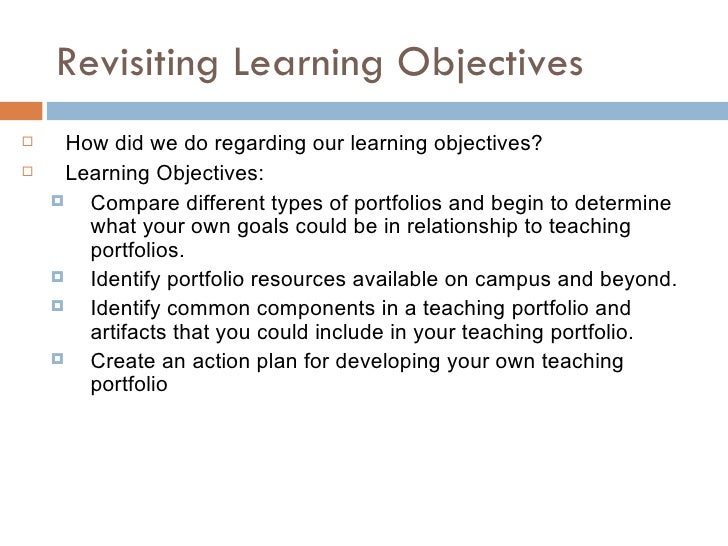 Revisiting Learning Objectives

How did we do regarding our learning objectives?

Learning Objectives:

Compare different types of portfolios and begin to determine what your own goals could be in relationship to teaching portfolios.

Identify portfolio resources available on campus and beyond.

Identify common components in a teaching portfolio and artifacts that you could include in your teaching portfolio.

Create an action plan for developing your own teaching portfolio